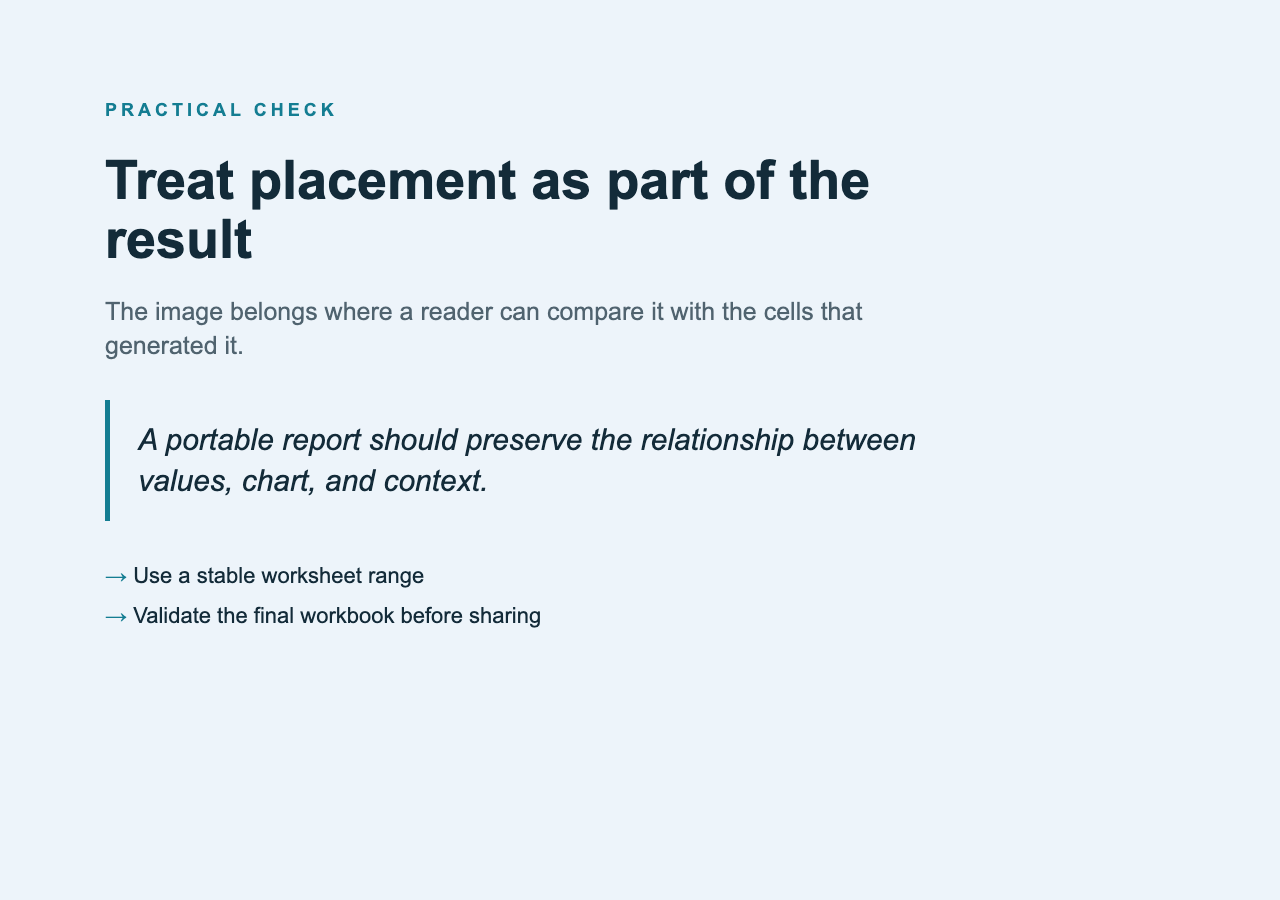 PRACTICAL CHECK

Treat placement as part of the result

The image belongs where a reader can compare it with the cells that generated it.

A portable report should preserve the relationship between values, chart, and context.

→ Use a stable worksheet range
→ Validate the final workbook before sharing